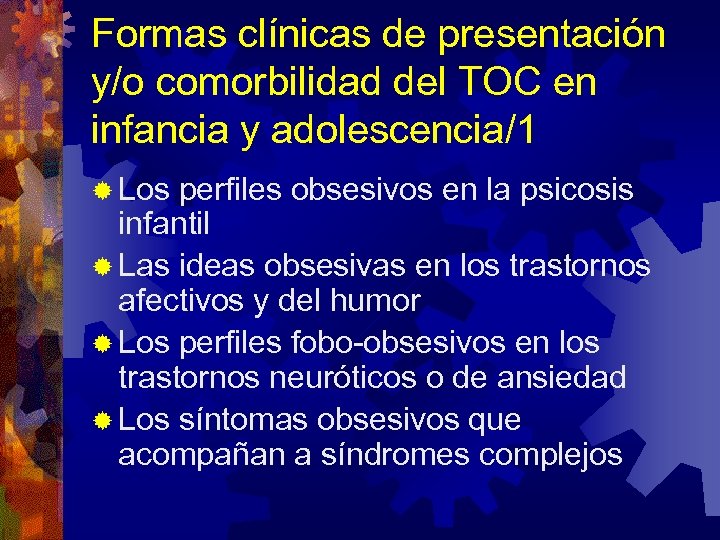 Formas clínicas de presentación y/o comorbilidad del TOC en infancia y adolescencia/1

Los perfiles obsesivos en la psicosis infantil

Las ideas obsesivas en los trastornos afectivos y del humor

Los perfiles fobo-obsesivos en los trastornos neuróticos o de ansiedad

Los síntomas obsesivos que acompañan a síndromes complejos